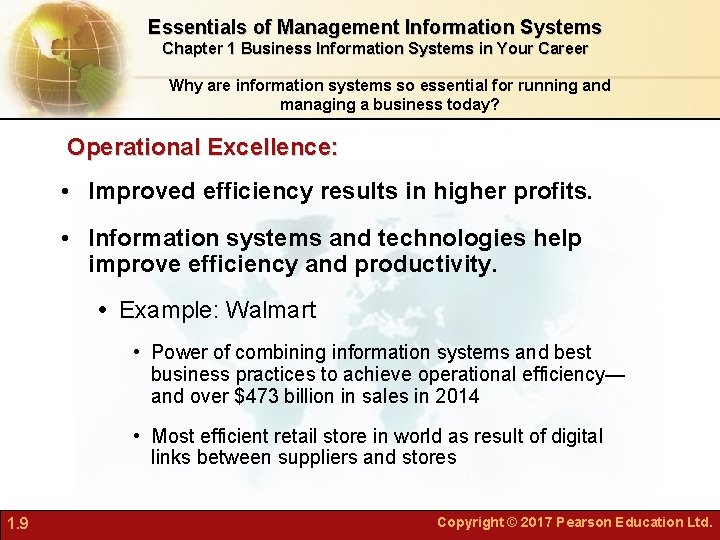 Essentials of Management Information Systems
Chapter 1 Business Information Systems in Your Career

Why are information systems so essential for running and managing a business today?

Operational Excellence:

• Improved efficiency results in higher profits.

• Information systems and technologies help improve efficiency and productivity.

• Example: Walmart

• Power of combining information systems and best business practices to achieve operational efficiency—and over \$473 billion in sales in 2014

• Most efficient retail store in world as result of digital links between suppliers and stores

1.9

Copyright © 2017 Pearson Education Ltd.